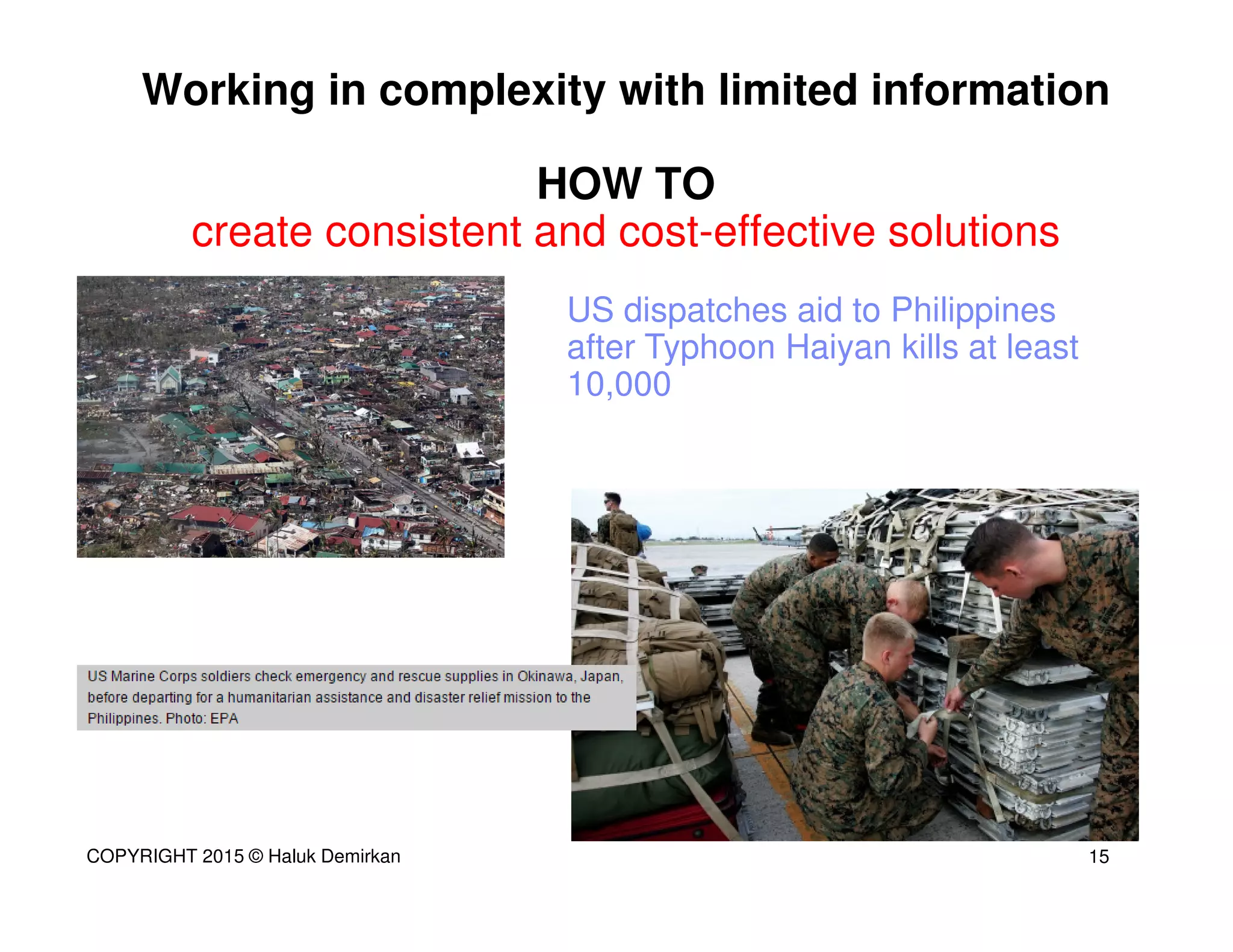 Working in complexity with limited information

HOW TO
create consistent and cost-effective solutions

US dispatches aid to Philippines after Typhoon Haiyan kills at least 10,000

US Marine Corps soldiers check emergency and rescue supplies in Okinawa, Japan, before departing for a humanitarian assistance and disaster relief mission to the Philippines. Photo: EPA

COPYRIGHT 2015 © Haluk Demirkan

15